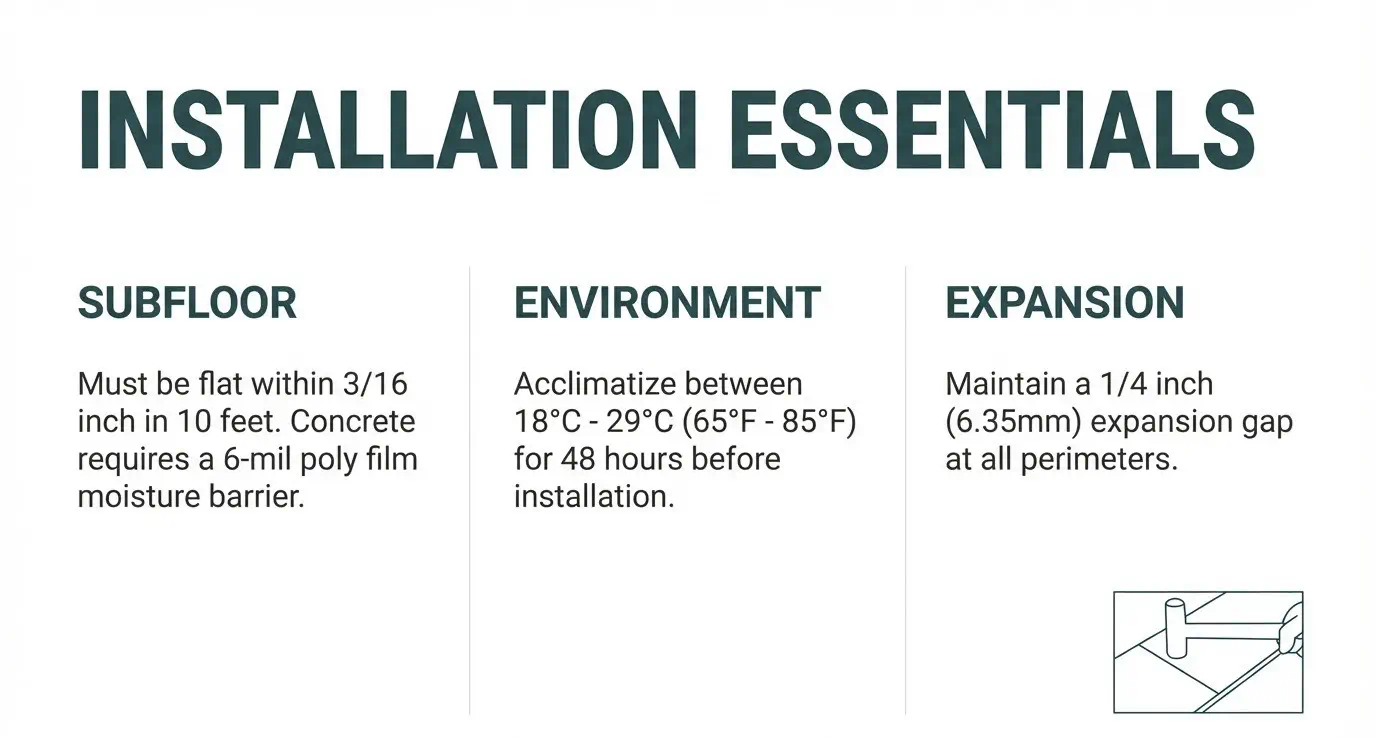 INSTALLATION ESSENTIALS

SUBFLOOR

Must be flat within 3/16 inch in 10 feet. Concrete requires a 6-mil poly film moisture barrier.

ENVIRONMENT

Acclimatize between 18°C - 29°C (65°F - 85°F) for 48 hours before installation.

EXPANSION

Maintain a 1/4 inch (6.35mm) expansion gap at all perimeters.